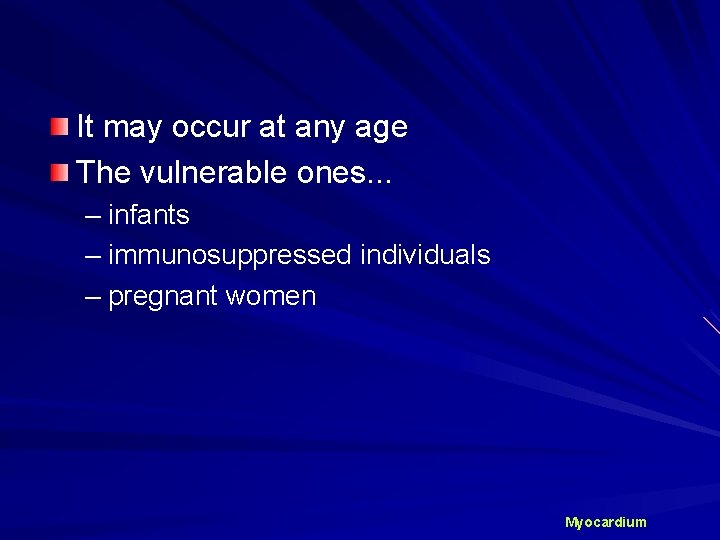 It may occur at any age

The vulnerable ones...

– infants

– immunosuppressed individuals

– pregnant women

Myocardium